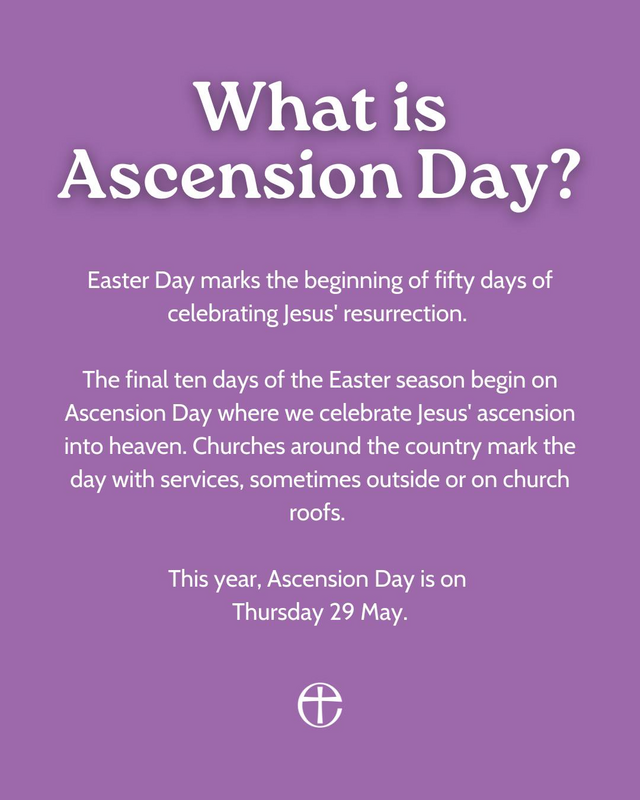 What is Ascension Day?

Easter Day marks the beginning of fifty days of celebrating Jesus' resurrection.

The final ten days of the Easter season begin on Ascension Day where we celebrate Jesus' ascension into heaven. Churches around the country mark the day with services, sometimes outside or on church roofs.

This year, Ascension Day is on Thursday 29 May.